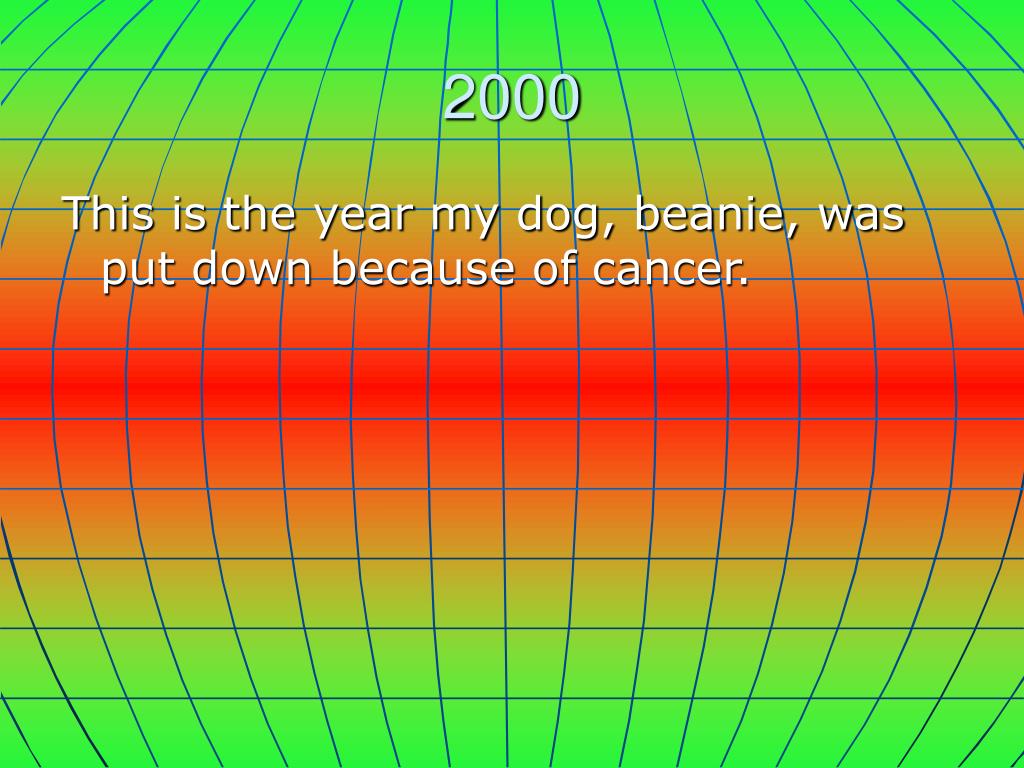 2000

This is the year my dog, beanie, was put down because of cancer.